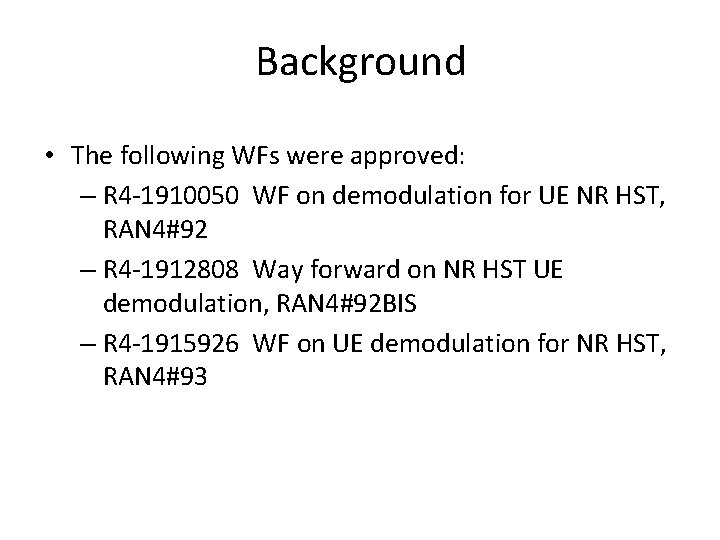 Background

• The following WFs were approved:
– R4-1910050 WF on demodulation for UE NR HST, RAN4#92
– R4-1912808 Way forward on NR HST UE demodulation, RAN4#92BIS
– R4-1915926 WF on UE demodulation for NR HST, RAN4#93